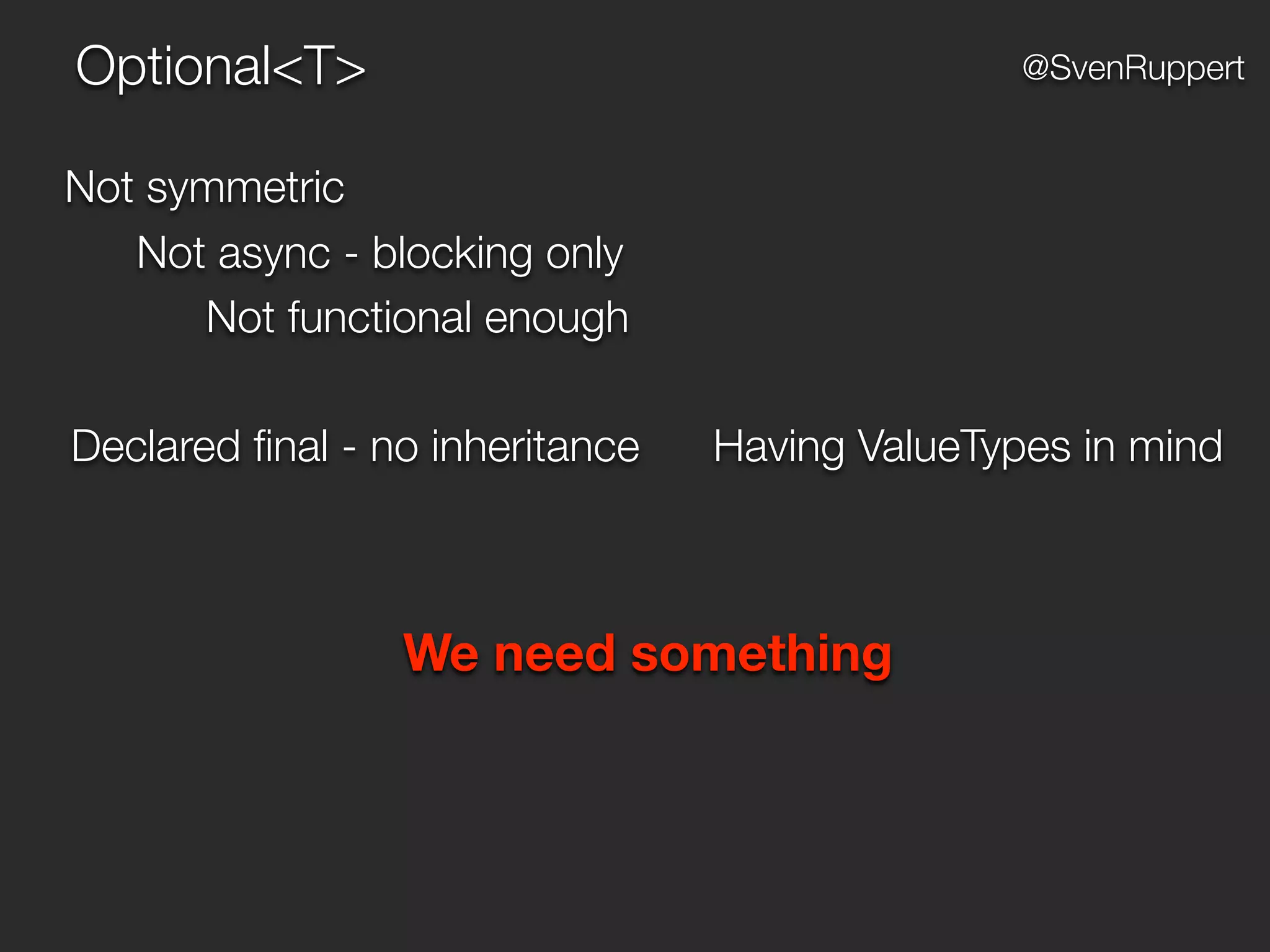 Optional<T>

@SvenRuppert

Not symmetric

Not async - blocking only

Not functional enough

Declared final - no inheritance

Having ValueTypes in mind

We need something